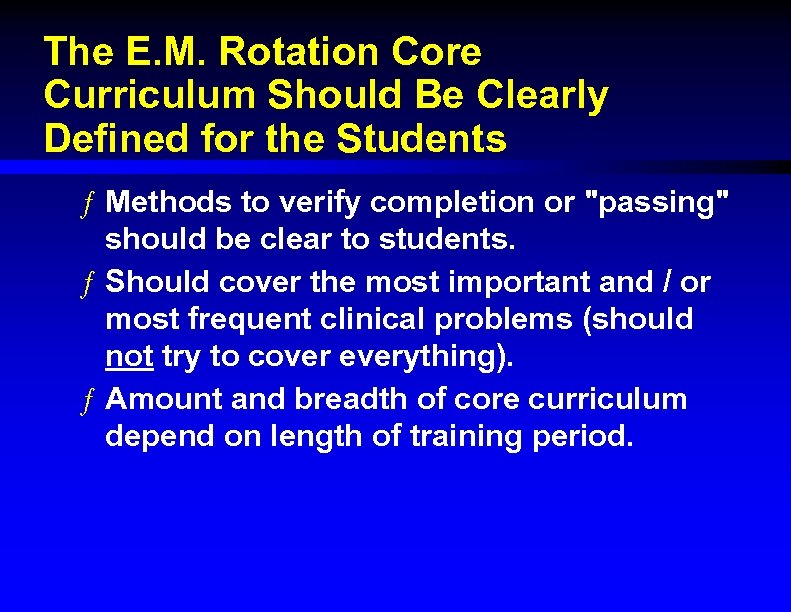 The E.M. Rotation Core Curriculum Should Be Clearly Defined for the Students

ƒ Methods to verify completion or "passing" should be clear to students.

ƒ Should cover the most important and / or most frequent clinical problems (should not try to cover everything).

ƒ Amount and breadth of core curriculum depend on length of training period.